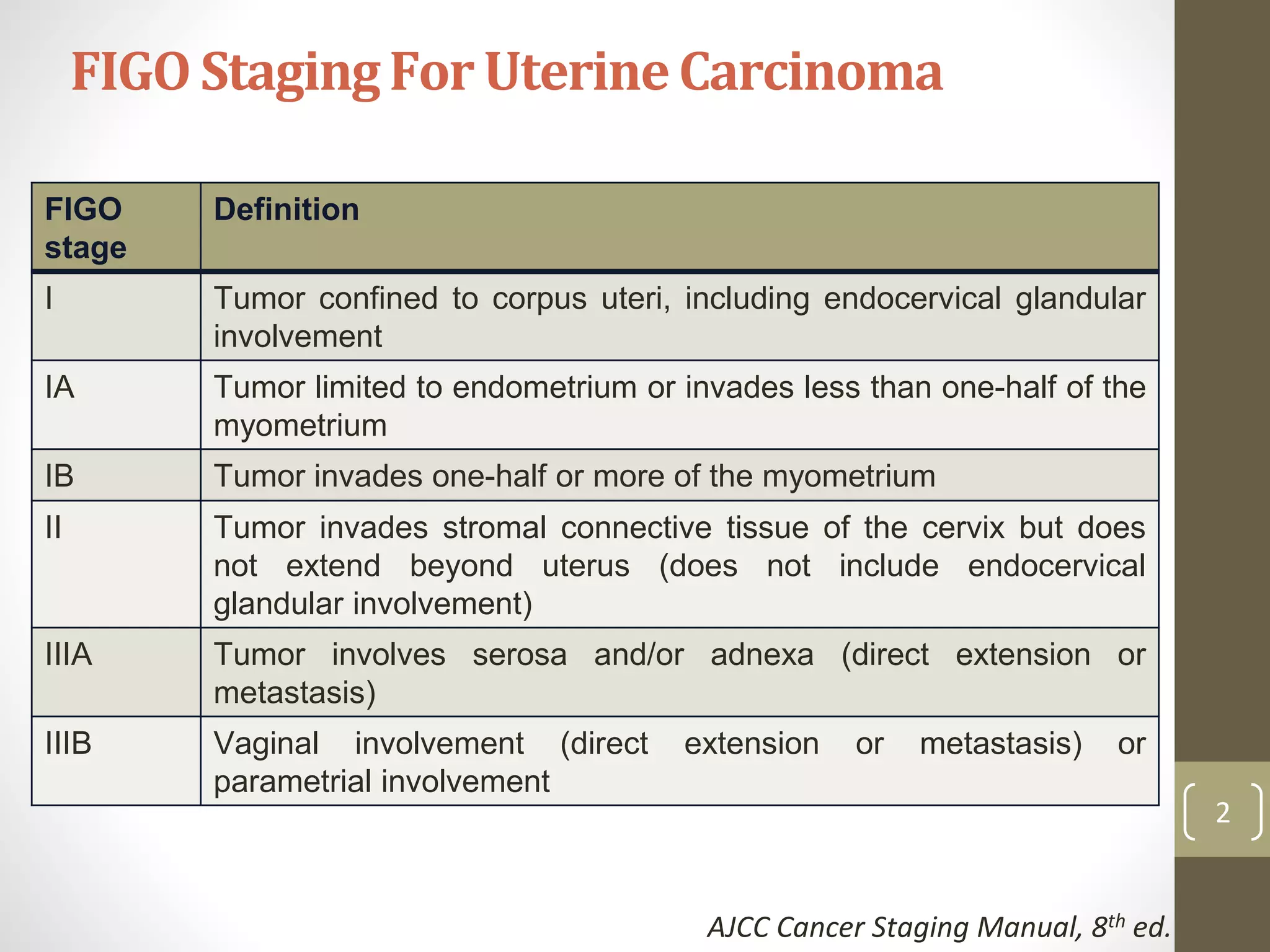 FIGO Staging For Uterine Carcinoma

| FIGO stage | Definition |
|---|---|
| I | Tumor confined to corpus uteri, including endocervical glandular involvement |
| IA | Tumor limited to endometrium or invades less than one-half of the myometrium |
| IB | Tumor invades one-half or more of the myometrium |
| II | Tumor invades stromal connective tissue of the cervix but does not extend beyond uterus (does not include endocervical glandular involvement) |
| IIIA | Tumor involves serosa and/or adnexa (direct extension or metastasis) |
| IIIB | Vaginal involvement (direct extension or metastasis) or parametrial involvement |

2

AJCC Cancer Staging Manual, 8$^{th}$ ed.